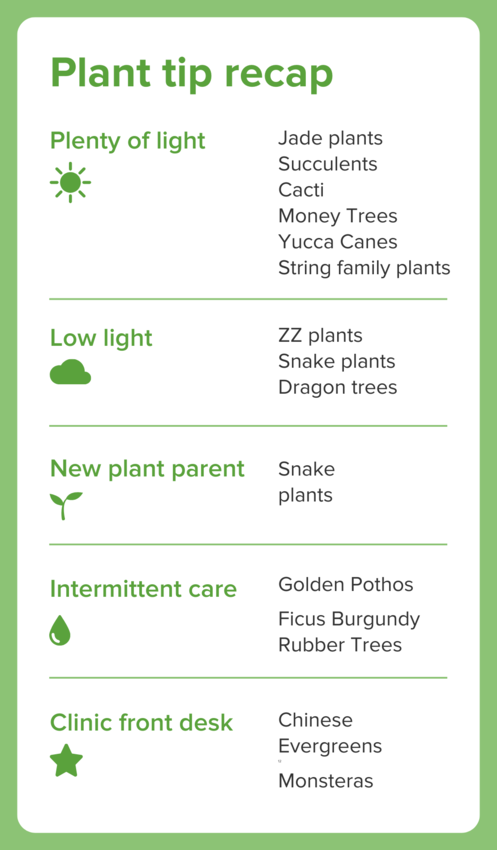 Plant tip recap

Plenty of light

Jade plants
Succulents
Cacti
Money Trees
Yucca Canes
String family plants

Low light

ZZ plants
Snake plants
Dragon trees

New plant parent

Snake plants

Intermittent care

Golden Pothos
Ficus Burgundy
Rubber Trees

Clinic front desk

Chinese Evergreens
Monsteras